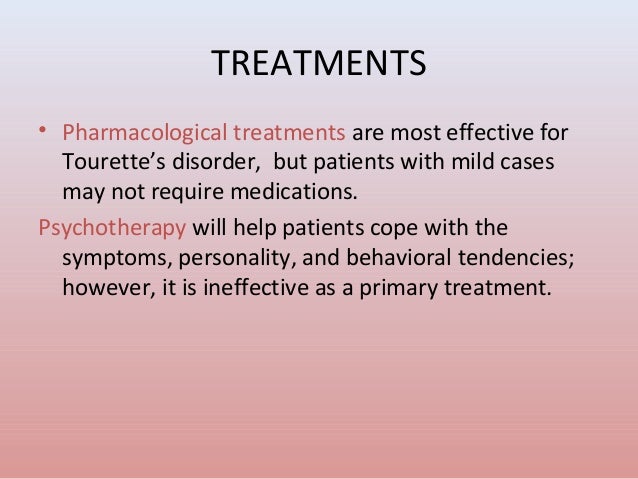 TREATMENTS

• Pharmacological treatments are most effective for Tourette's disorder,  but patients with mild cases may not require medications.

Psychotherapy will help patients cope with the symptoms, personality, and behavioral tendencies; however, it is ineffective as a primary treatment.